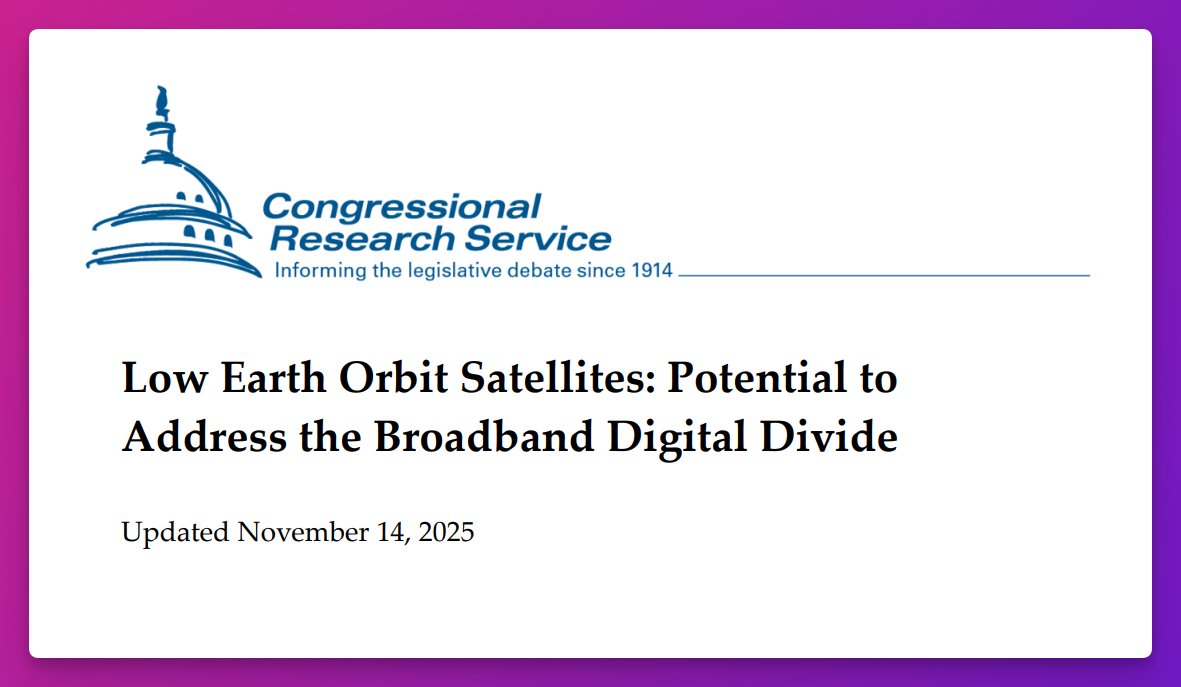 Congressional Research Service
Informing the legislative debate since 1914

Low Earth Orbit Satellites: Potential to Address the Broadband Digital Divide

Updated November 14, 2025